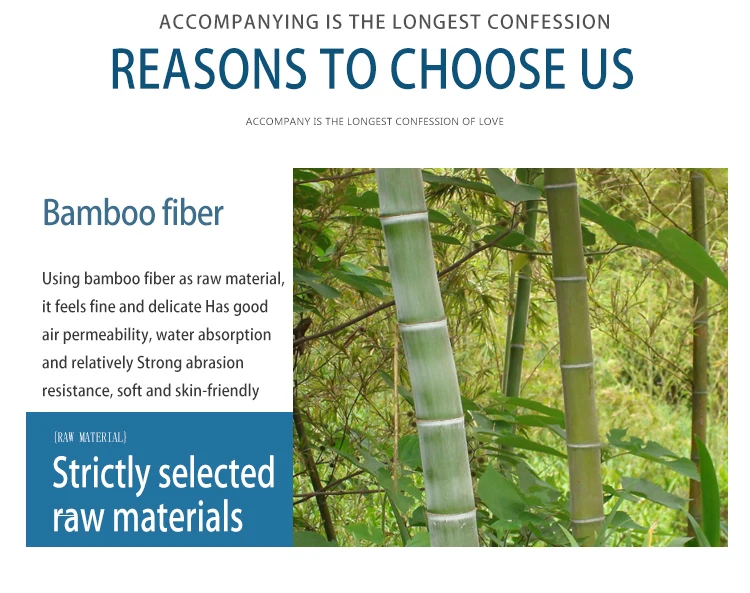 ACCOMPANYING IS THE LONGEST CONFESSION

REASONS TO CHOOSE US

ACCOMPANY IS THE LONGEST CONFESSION OF LOVE

Bamboo fiber

Using bamboo fiber as raw material, it feels fine and delicate Has good air permeability, water absorption and relatively Strong abrasion resistance, soft and skin-friendly

{RAW MATERIAL}

Strictly selected raw materials